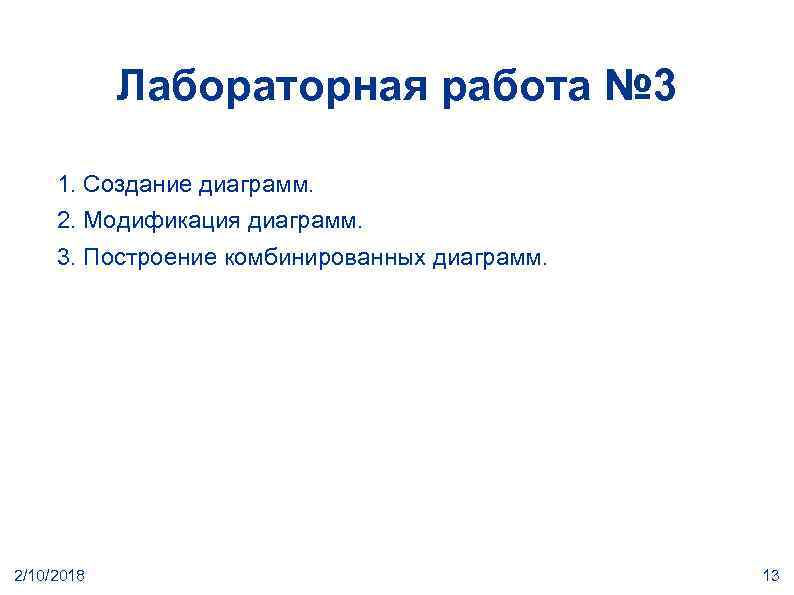 Лабораторная работа №3

1. Создание диаграмм.
2. Модификация диаграмм.
3. Построение комбинированных диаграмм.

2/10/2018

13